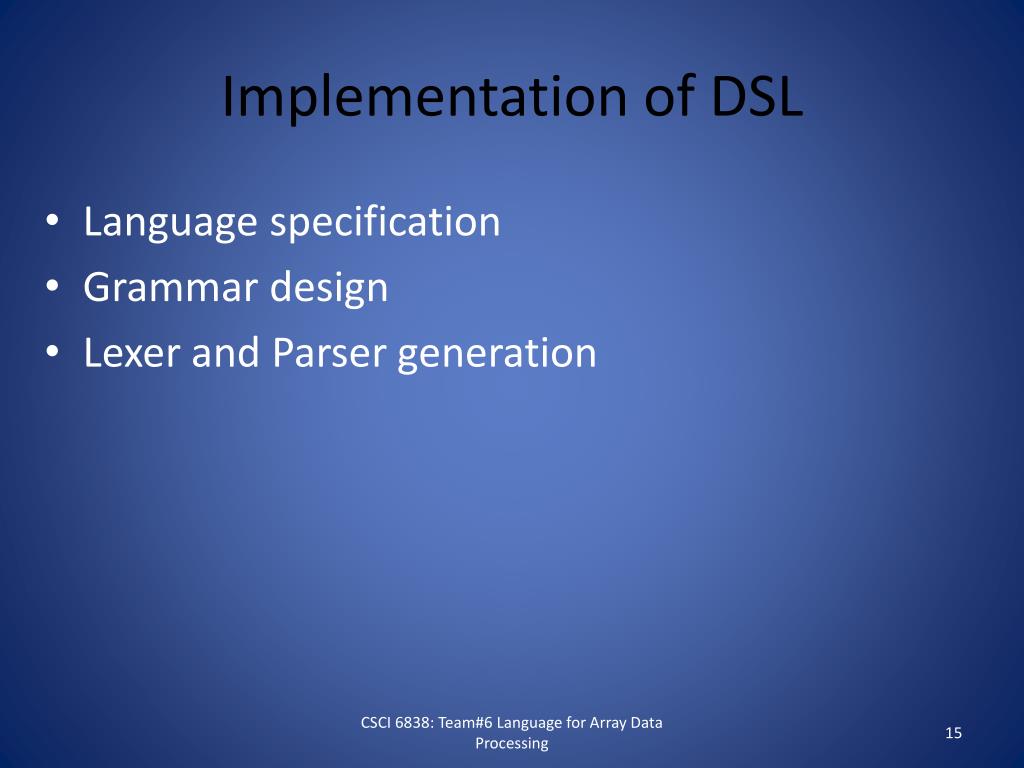 Implementation of DSL

• Language specification
• Grammar design
• Lexer and Parser generation

CSCI 6838: Team#6 Language for Array Data Processing

15